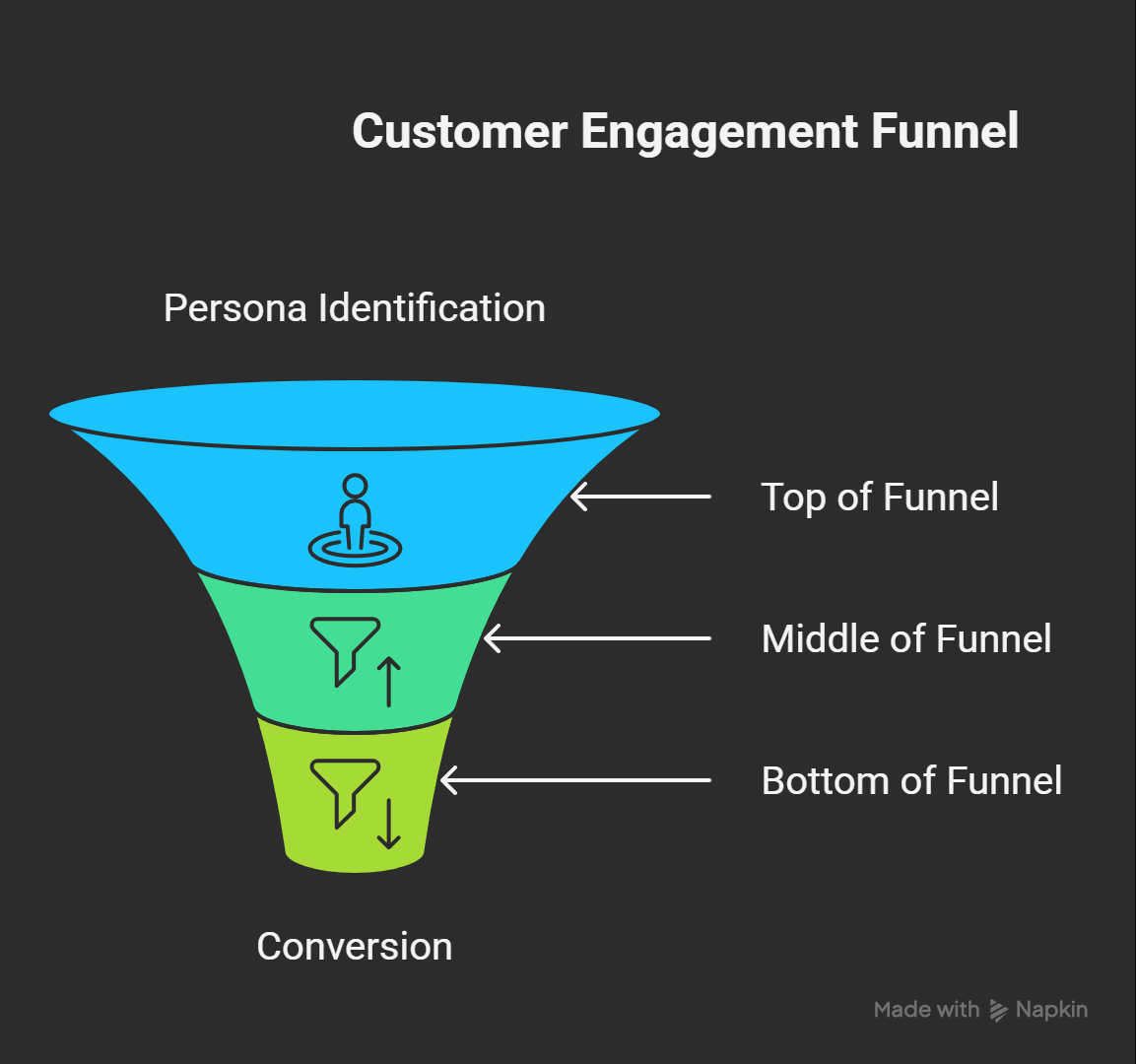 Customer Engagement Funnel

Persona Identification

Top of Funnel

Middle of Funnel

Bottom of Funnel

Conversion

Made with Napkin